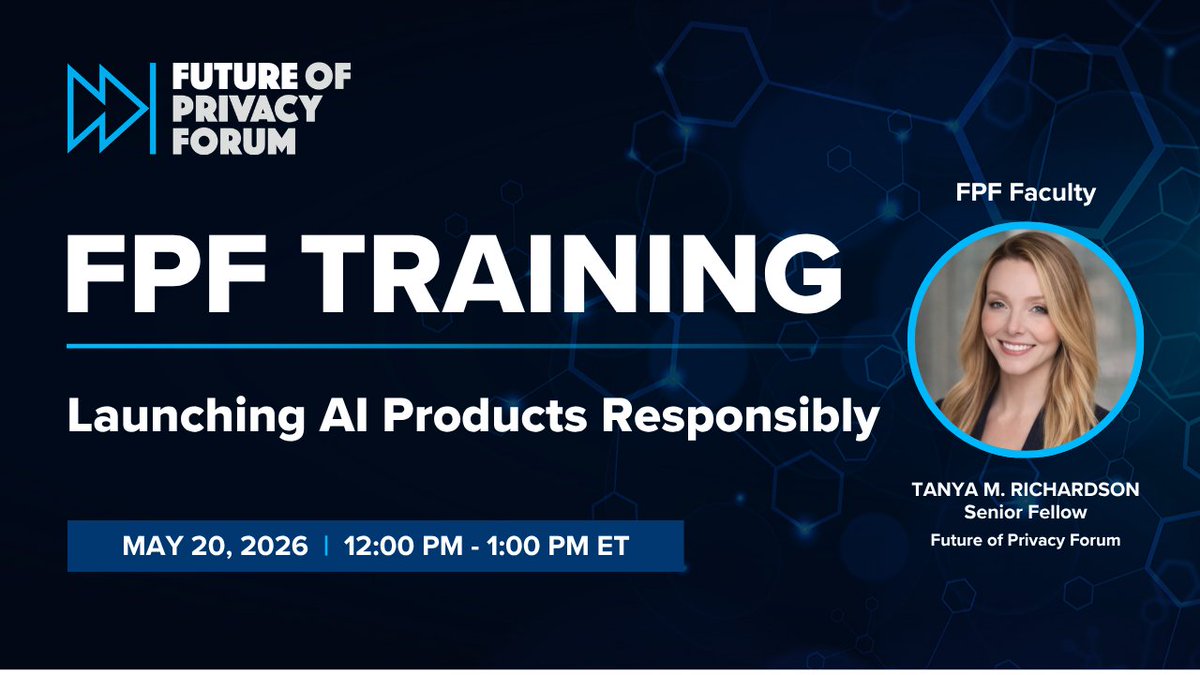 FUTURE OF PRIVACY FORUM

FPF TRAINING

Launching AI Products Responsibly

MAY 20, 2026 | 12:00 PM - 1:00 PM ET

FPF Faculty

TANYA M. RICHARDSON
Senior Fellow
Future of Privacy Forum